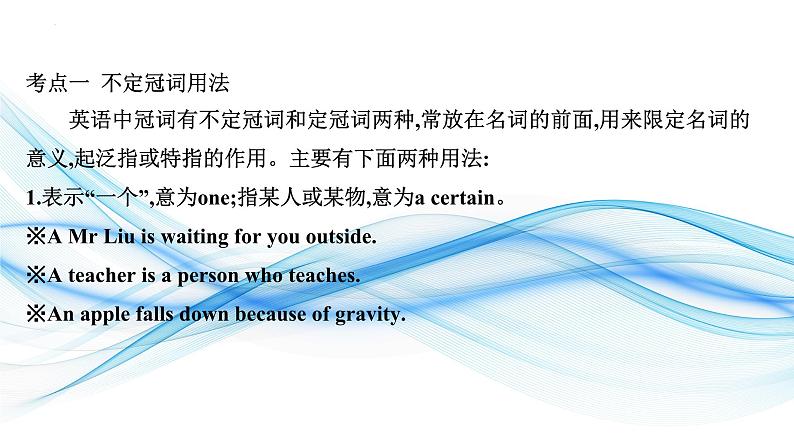 考点一 不定冠词用法

英语中冠词有不定冠词和定冠词两种,常放在名词的前面,用来限定名词的意义,起泛指或特指的作用。主要有下面两种用法:

1.表示“一个”,意为one;指某人或某物,意为a certain。

※A Mr Liu is waiting for you outside.

※A teacher is a person who teaches.

※An apple falls down because of gravity.